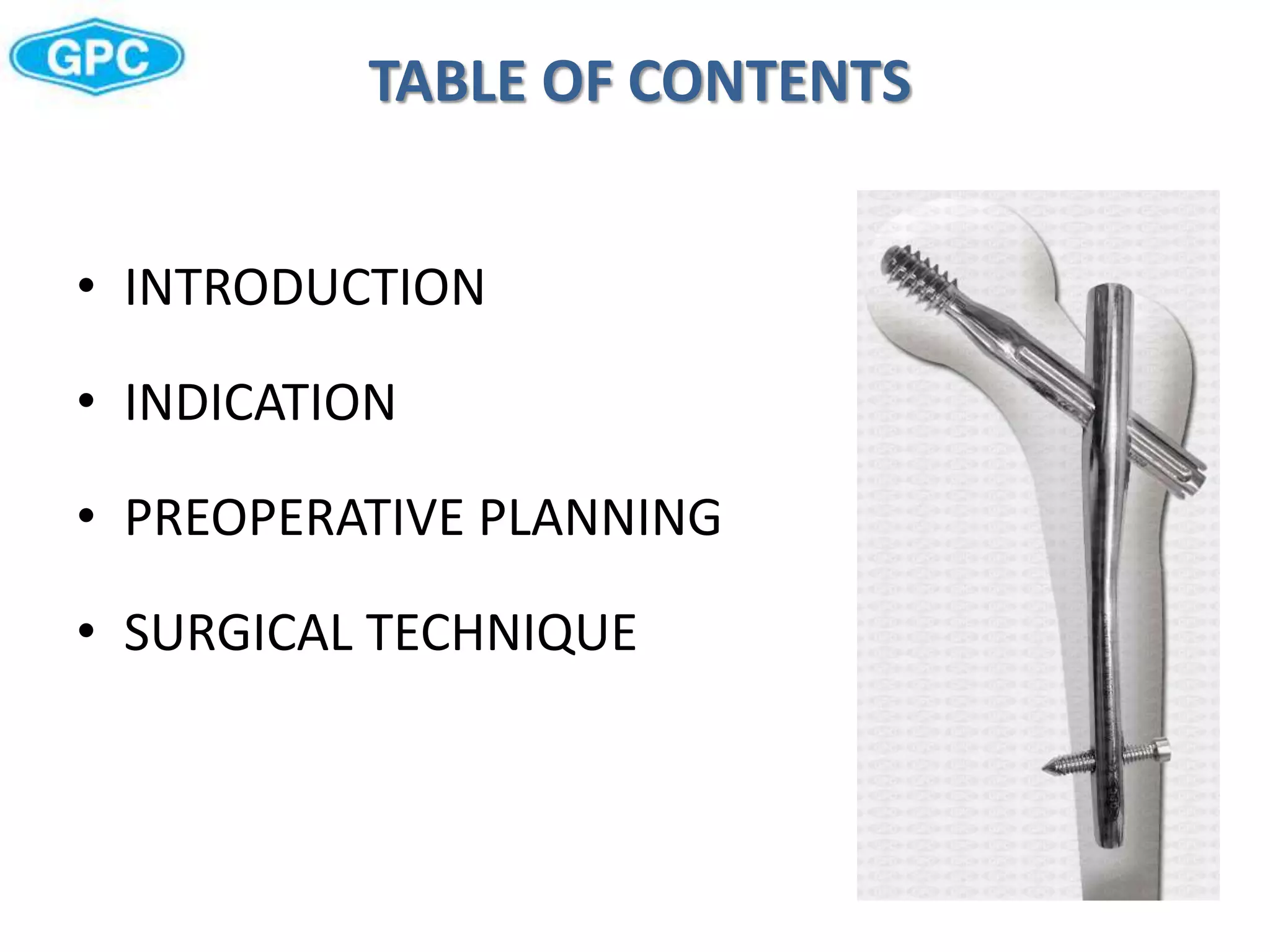 GPC

TABLE OF CONTENTS

• INTRODUCTION

• INDICATION

• PREOPERATIVE PLANNING

• SURGICAL TECHNIQUE